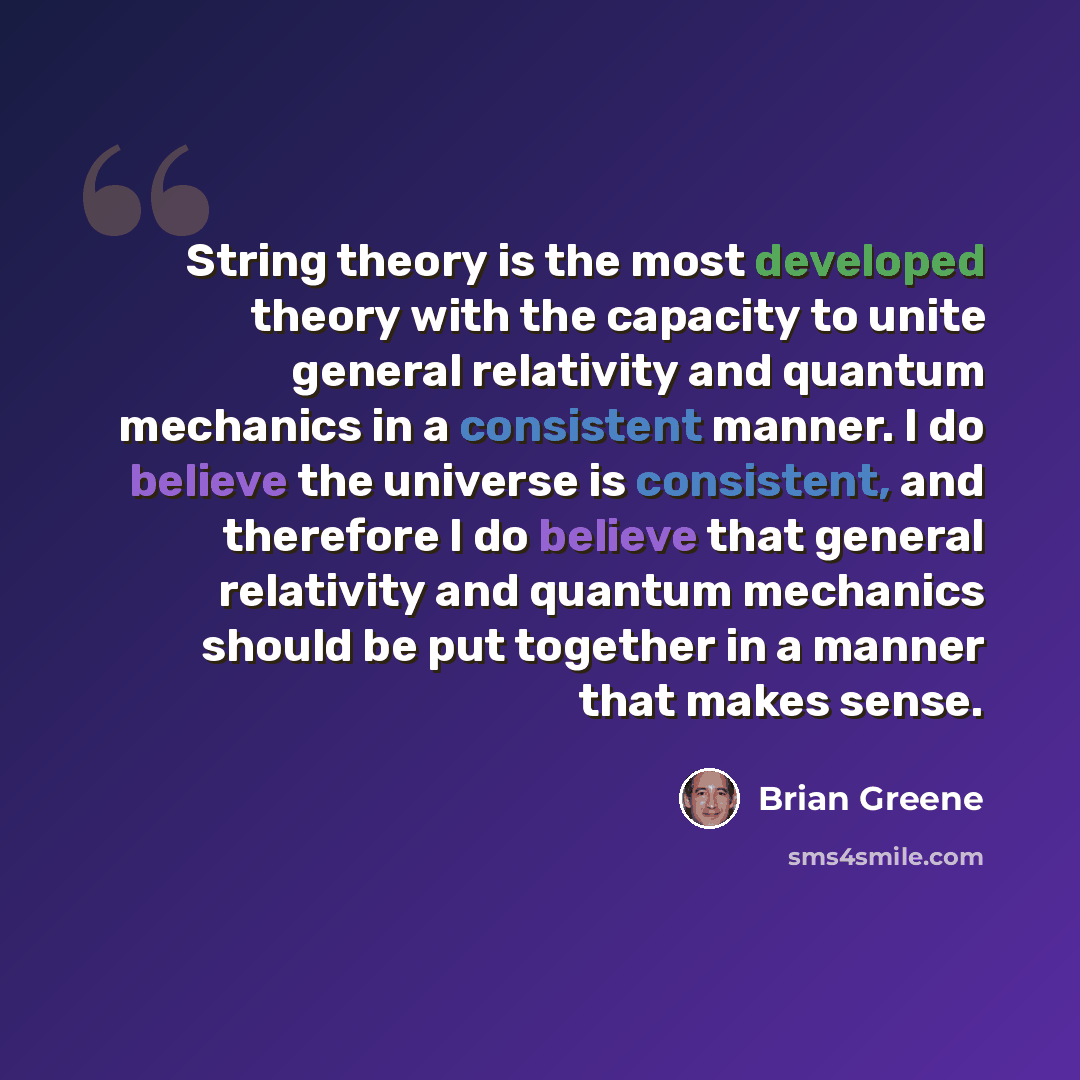 String theory is the most developed theory with the capacity to unite general relativity and quantum mechanics in a consistent manner. I do believe the universe is consistent, and therefore I do believe that general relativity and quantum mechanics should be put together in a manner that makes sense.

Brian Greene

sms4smile.com